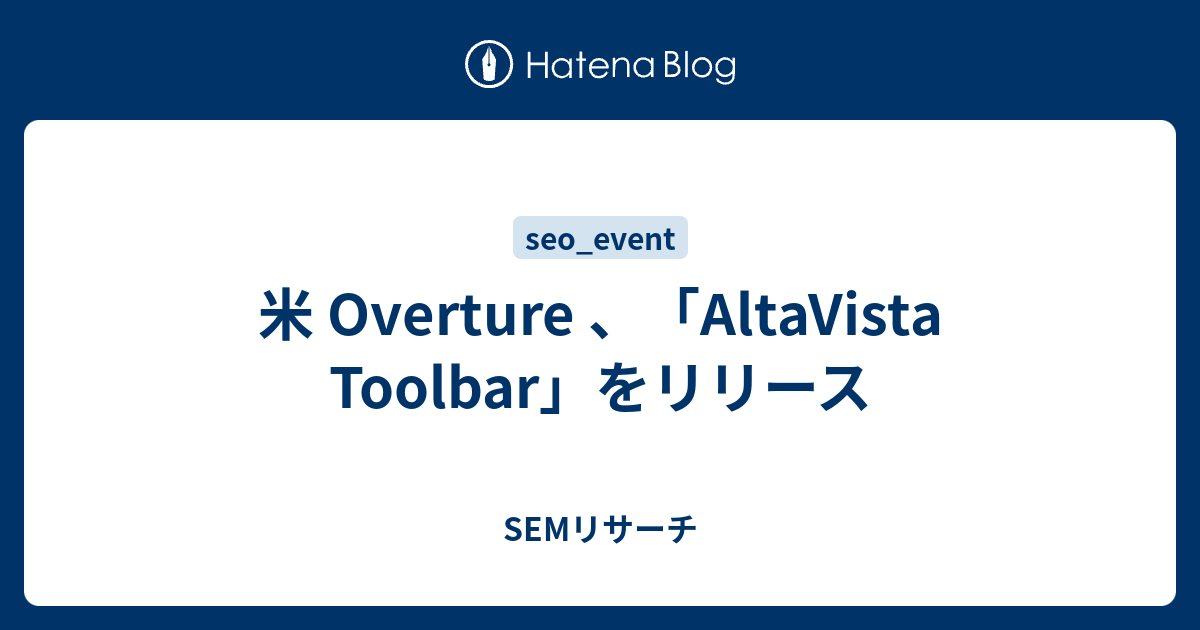 Hatena Blog

seo_event

米 Overture 、「AltaVista Toolbar」をリリース

SEMリサーチ